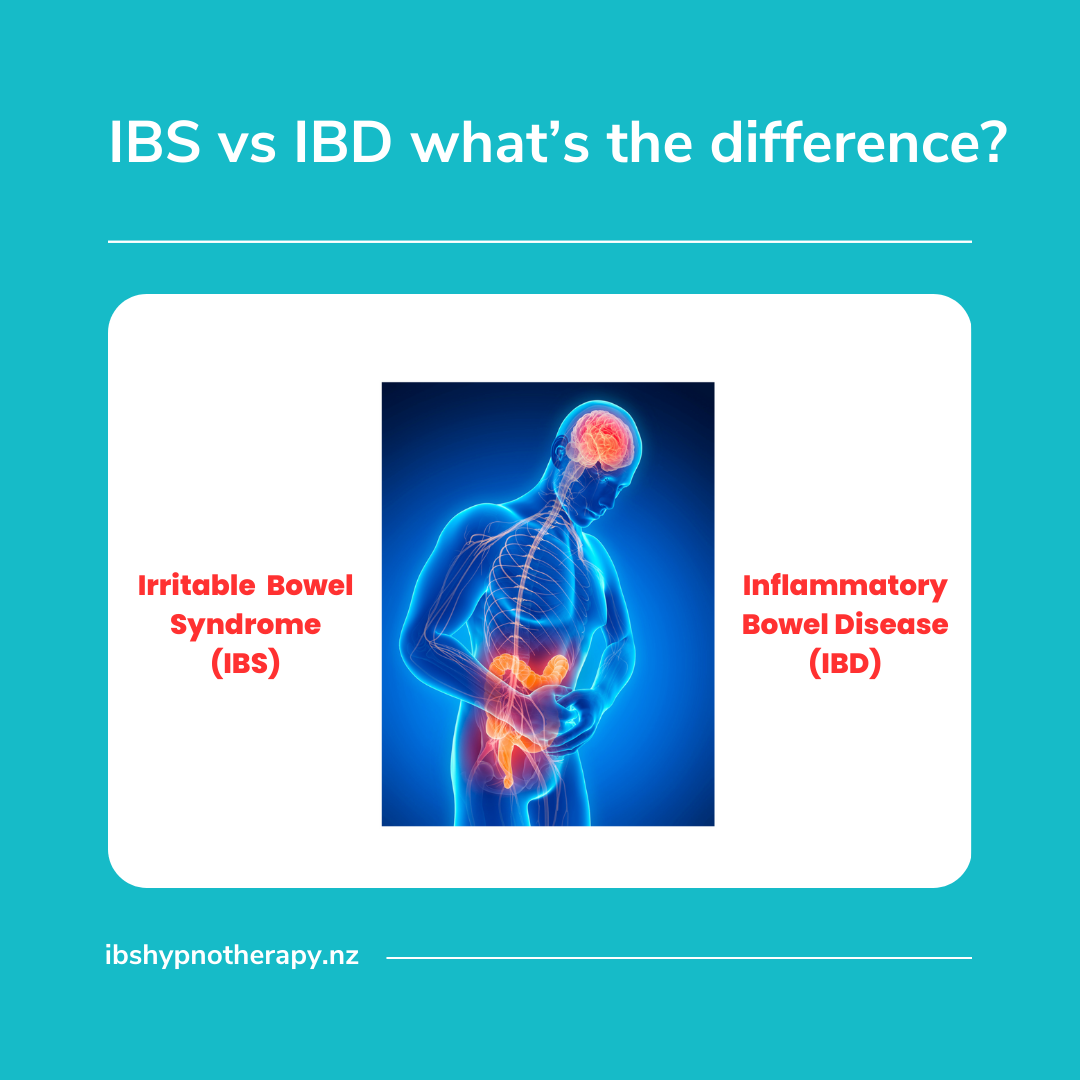 IBS vs IBD what's the difference?

Irritable Bowel Syndrome (IBS)

Inflammatory Bowel Disease (IBD)

ibshypnotherapy.nz